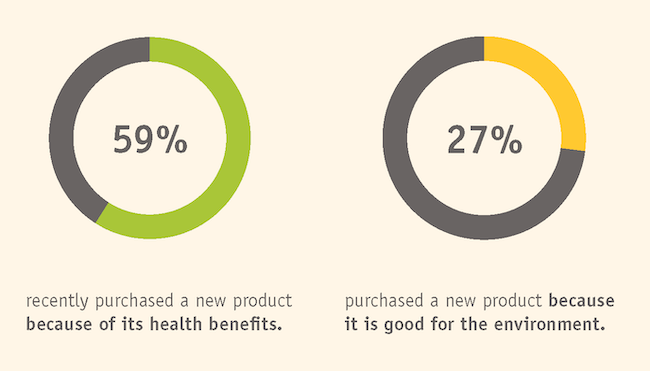 59%

recently purchased a new product because of its health benefits.

27%

purchased a new product because it is good for the environment.